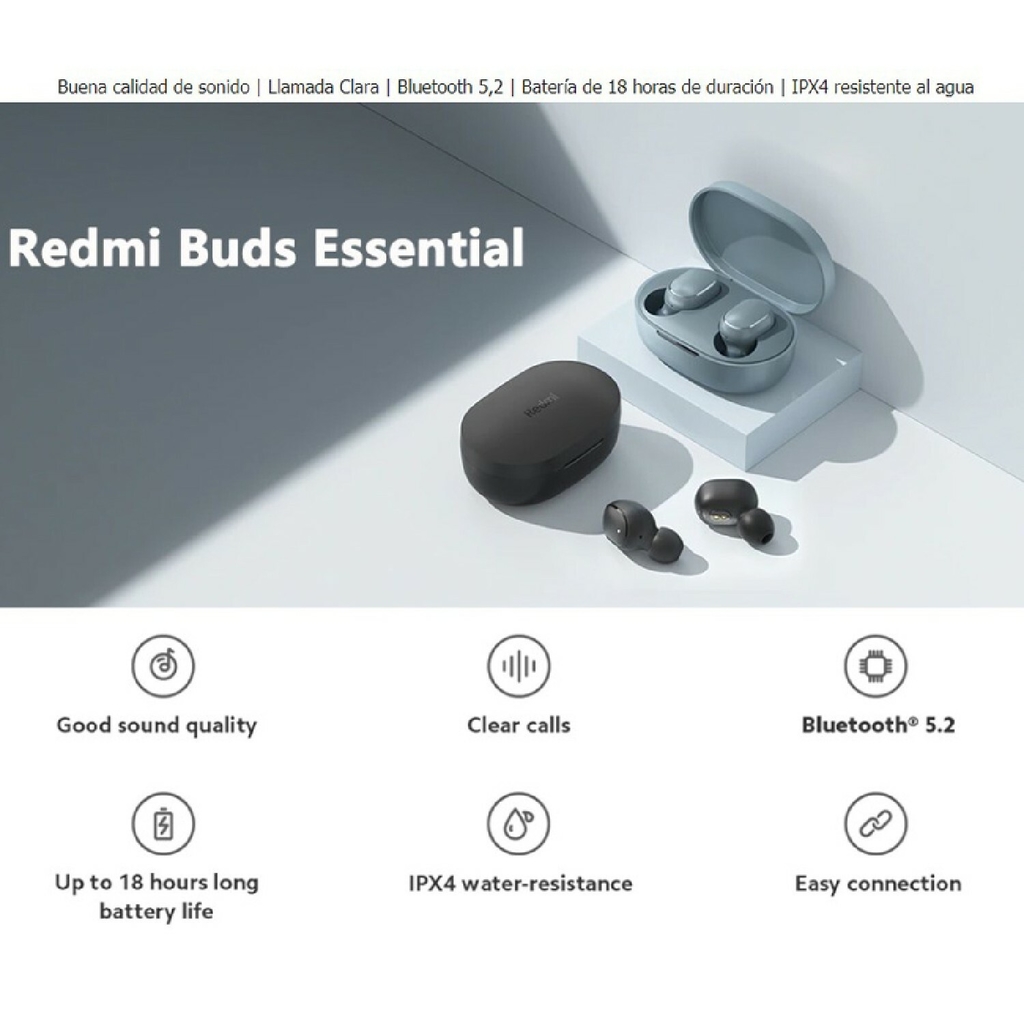 Buena calidad de sonido | Llamada Clara | Bluetooth 5,2 | Batería de 18 horas de duración | IPX4 resistente al agua

Redmi Buds Essential

Redmi

Good sound quality

Clear calls

Bluetooth® 5.2

Up to 18 hours long battery life

IPX4 water-resistance

Easy connection